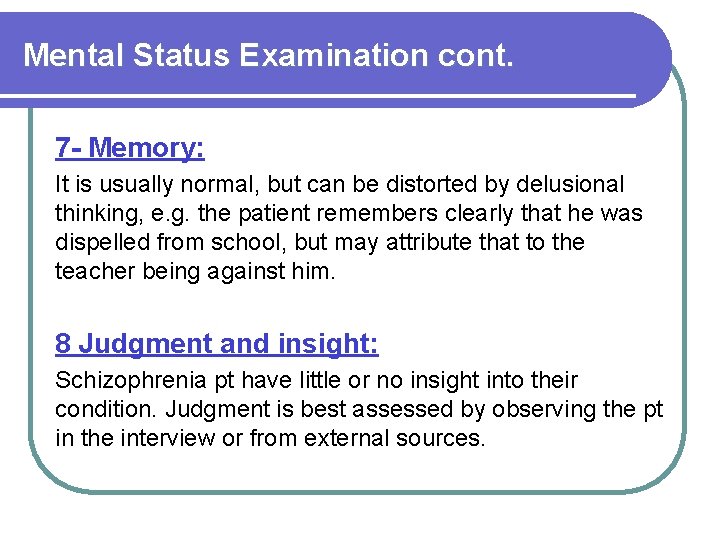 Mental Status Examination cont.

7- Memory:

It is usually normal, but can be distorted by delusional thinking, e.g. the patient remembers clearly that he was dispelled from school, but may attribute that to the teacher being against him.

8 Judgment and insight:

Schizophrenia pt have little or no insight into their condition. Judgment is best assessed by observing the pt in the interview or from external sources.